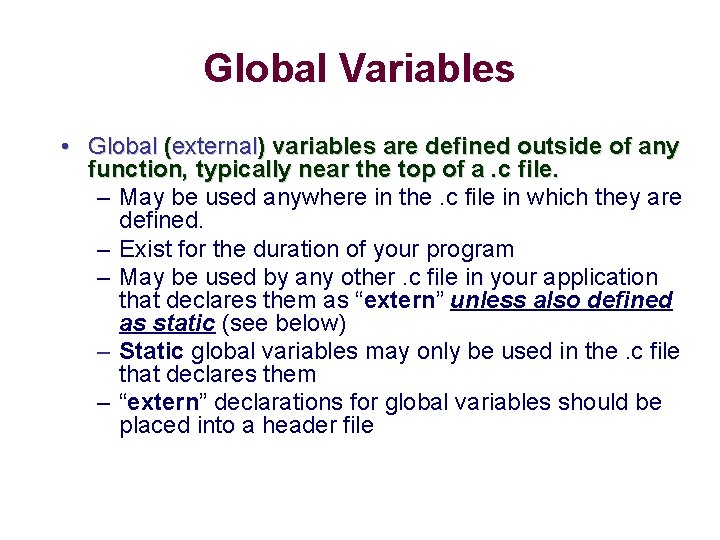 Global Variables

• Global (external) variables are defined outside of any function, typically near the top of a .c file.
– May be used anywhere in the .c file in which they are defined.
– Exist for the duration of your program
– May be used by any other .c file in your application that declares them as “extern” unless also defined as static (see below)
– Static global variables may only be used in the .c file that declares them
– “extern” declarations for global variables should be placed into a header file